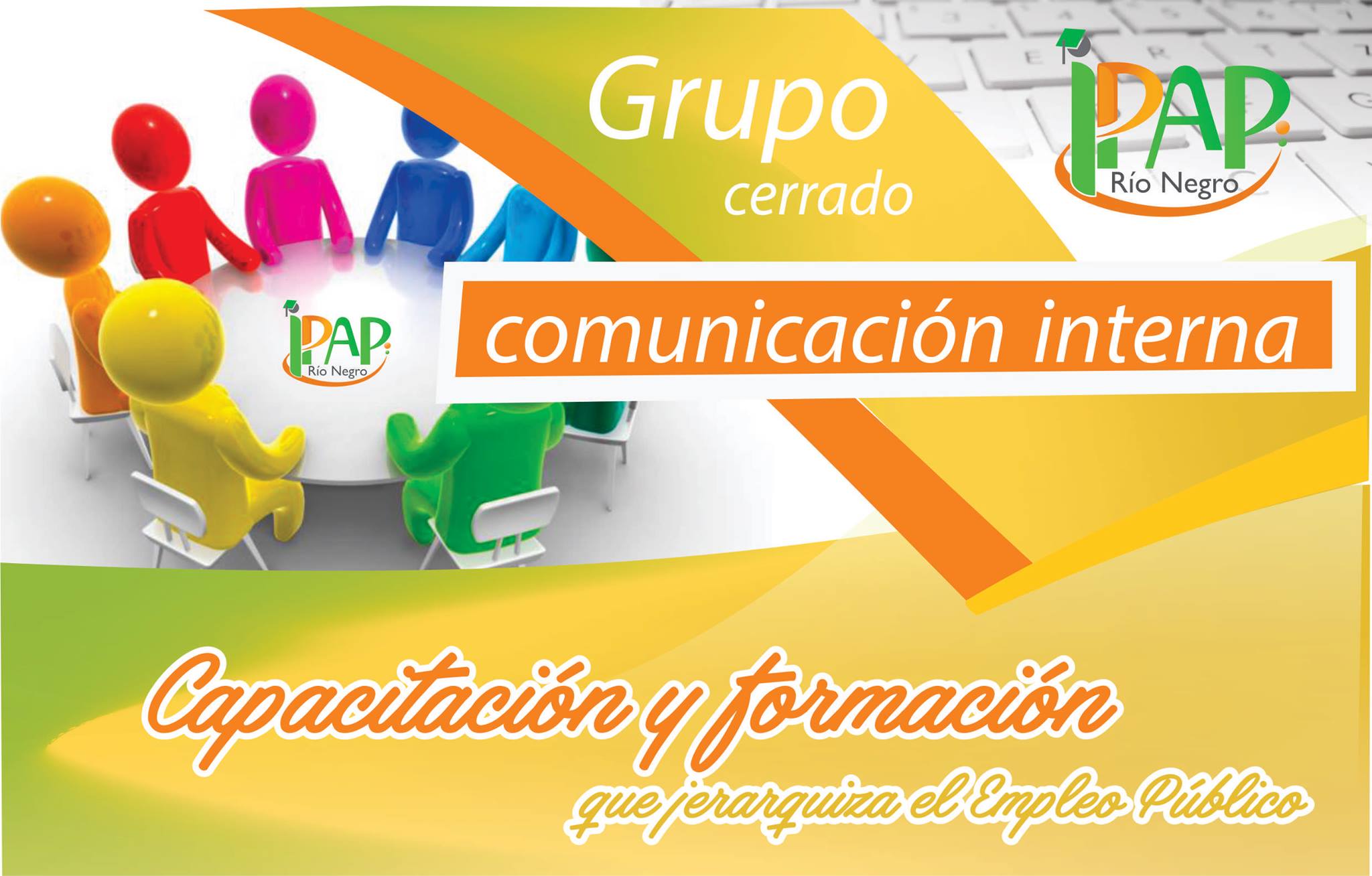 Grupo
cerrado

IPAP.
Río Negro

IPAP.
Río Negro

comunicación interna

Capacitación y formación
que jerarquiza el Empleo Público